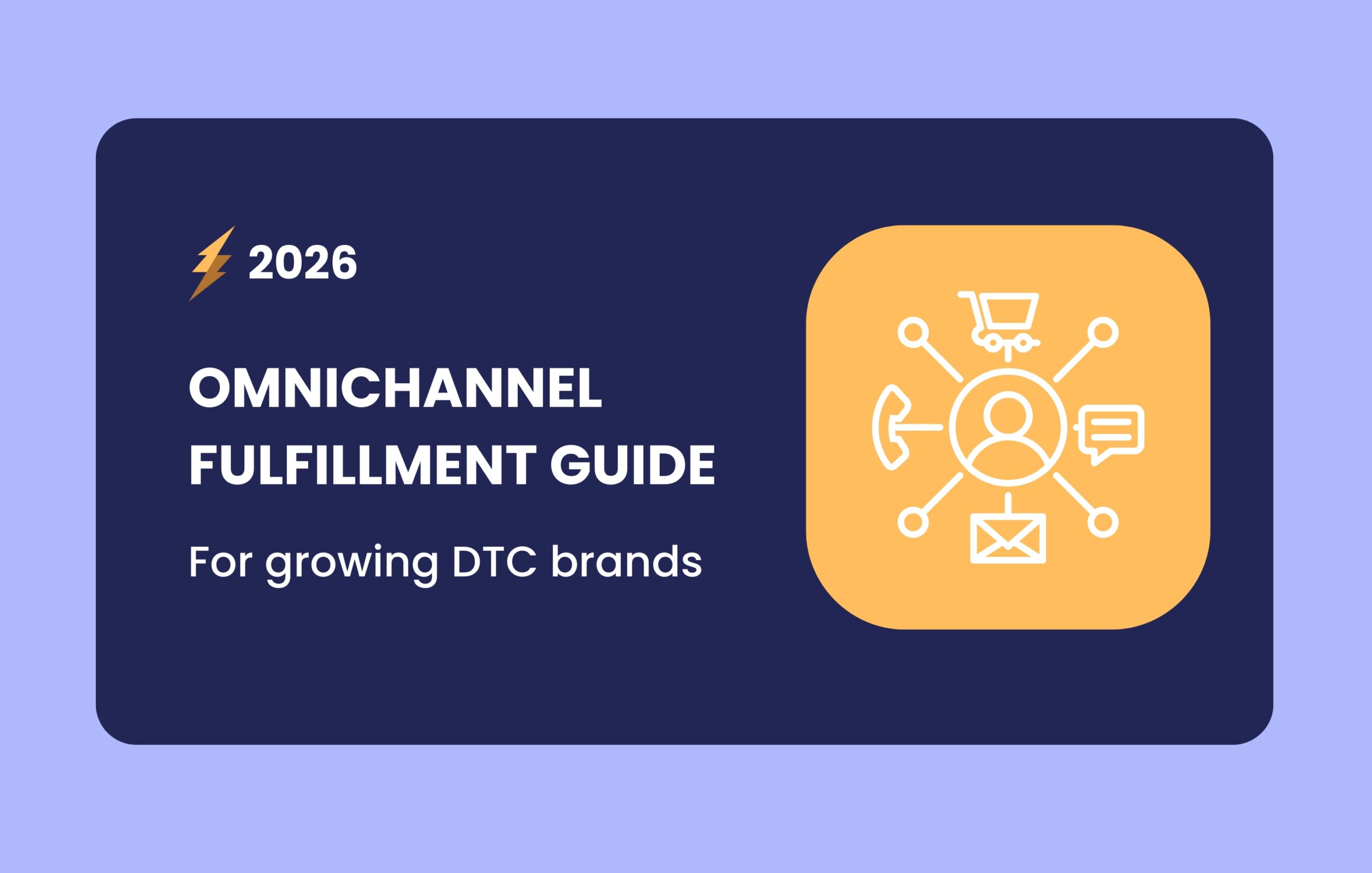 2026

OMNICHANNEL FULFILLMENT GUIDE

For growing DTC brands